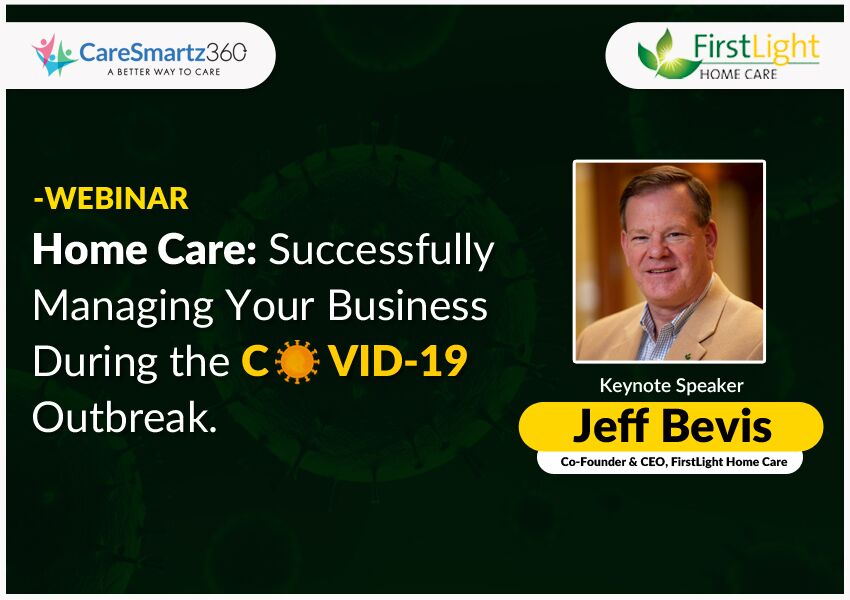 CareSmartz360
A BETTER WAY TO CARE

FirstLight
HOME CARE

-WEBINAR
Home Care: Successfully Managing Your Business During the COVID-19 Outbreak.

Keynote Speaker
Jeff Bevis
Co-Founder & CEO, FirstLight Home Care